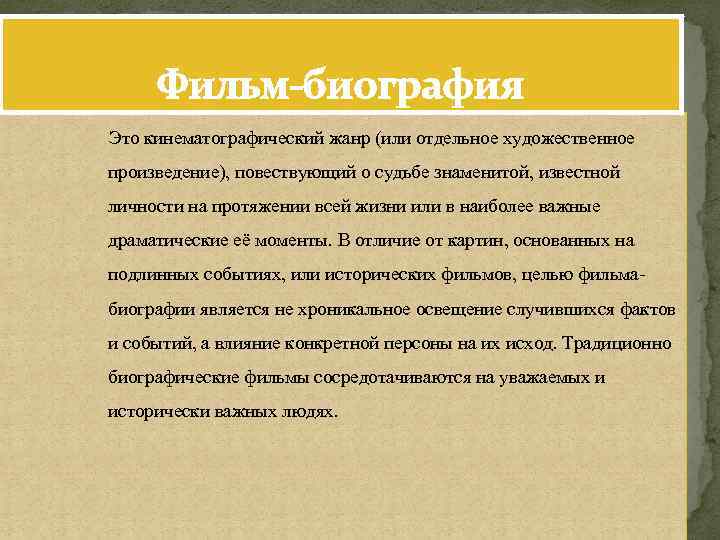 Фильм-биография

Это кинематографический жанр (или отдельное художественное произведение), повествующий о судьбе знаменитой, известной личности на протяжении всей жизни или в наиболее важные драматические её моменты. В отличие от картин, основанных на подлинных событиях, или исторических фильмов, целью фильма-биографии является не хроникальное освещение случившихся фактов и событий, а влияние конкретной персоны на их исход. Традиционно биографические фильмы сосредотачиваются на уважаемых и исторически важных людях.